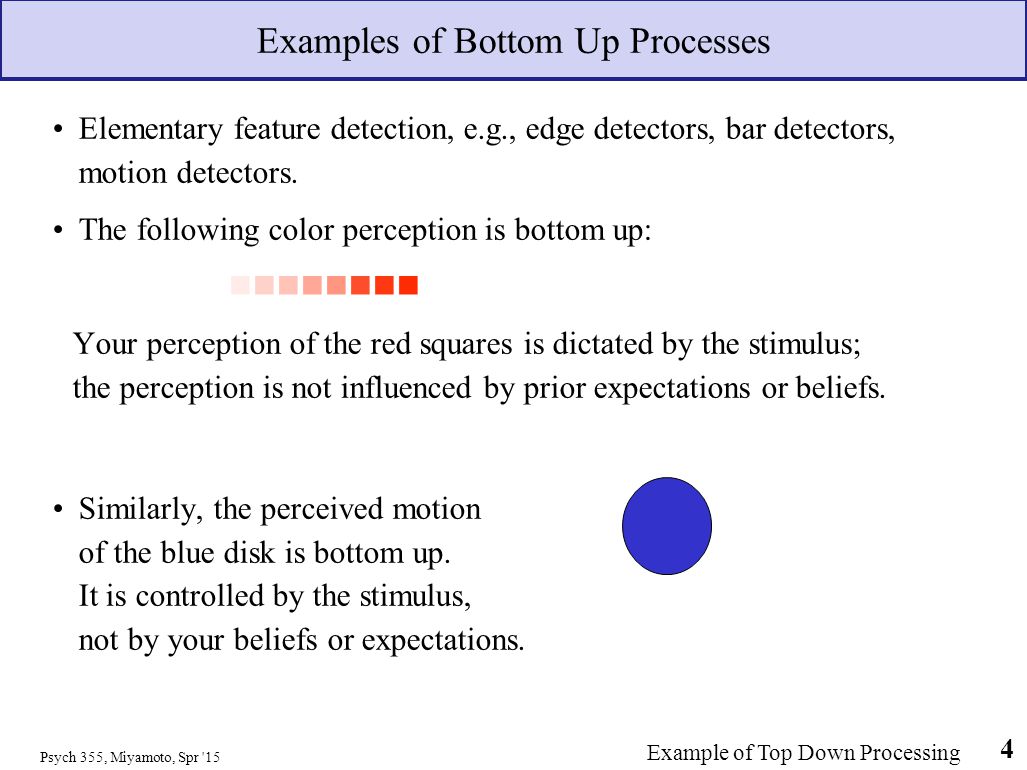 Examples of Bottom Up Processes

• Elementary feature detection, e.g., edge detectors, bar detectors, motion detectors.

• The following color perception is bottom up:

Your perception of the red squares is dictated by the stimulus; the perception is not influenced by prior expectations or beliefs.

• Similarly, the perceived motion of the blue disk is bottom up. It is controlled by the stimulus, not by your beliefs or expectations.

Psych 355, Miyamoto, Spr '15

Example of Top Down Processing

4